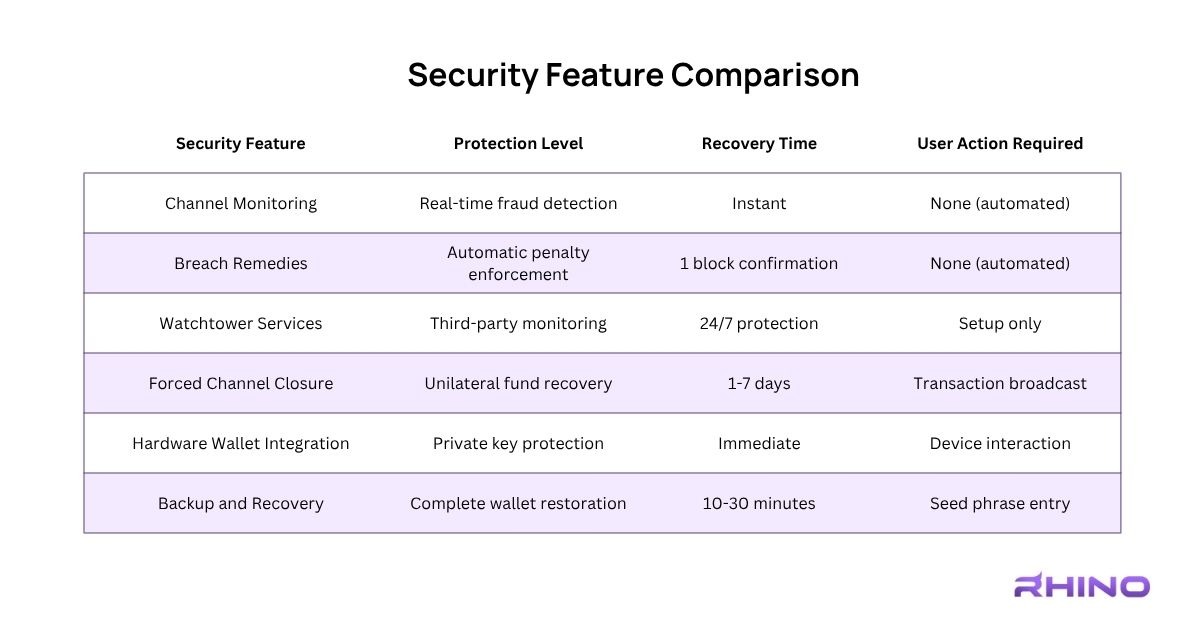 Security Feature Comparison

| Security Feature | Protection Level | Recovery Time | User Action Required |
|---|---|---|---|
| Channel Monitoring | Real-time fraud detection | Instant | None (automated) |
| Breach Remedies | Automatic penalty enforcement | 1 block confirmation | None (automated) |
| Watchtower Services | Third-party monitoring | 24/7 protection | Setup only |
| Forced Channel Closure | Unilateral fund recovery | 1-7 days | Transaction broadcast |
| Hardware Wallet Integration | Private key protection | Immediate | Device interaction |
| Backup and Recovery | Complete wallet restoration | 10-30 minutes | Seed phrase entry |

RHINO